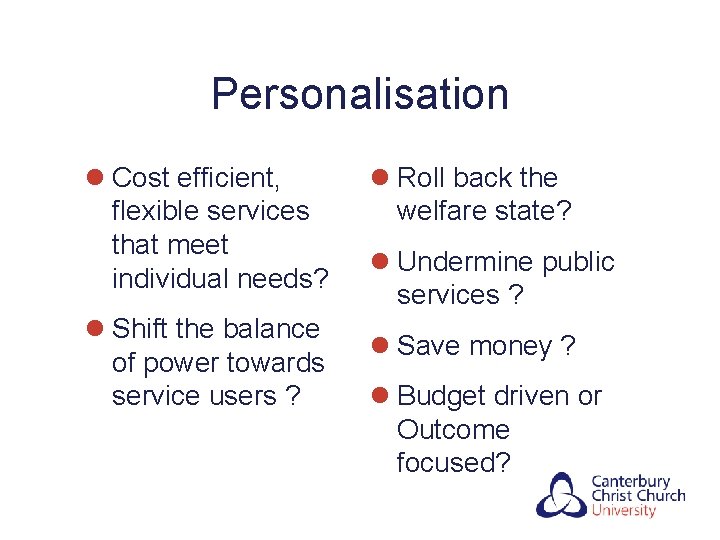 Personalisation

- Cost efficient, flexible services that meet individual needs?
- Shift the balance of power towards service users ?

- Roll back the welfare state?
- Undermine public services ?
- Save money ?
- Budget driven or Outcome focused?

Canterbury Christ Church University